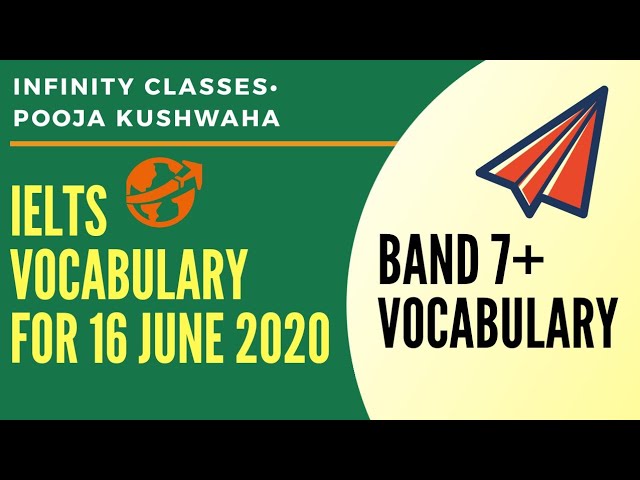 INFINITY CLASSES•
POOJA KUSHWAHA

IELTS
VOCABULARY
FOR 16 JUNE 2020

BAND 7+
VOCABULARY